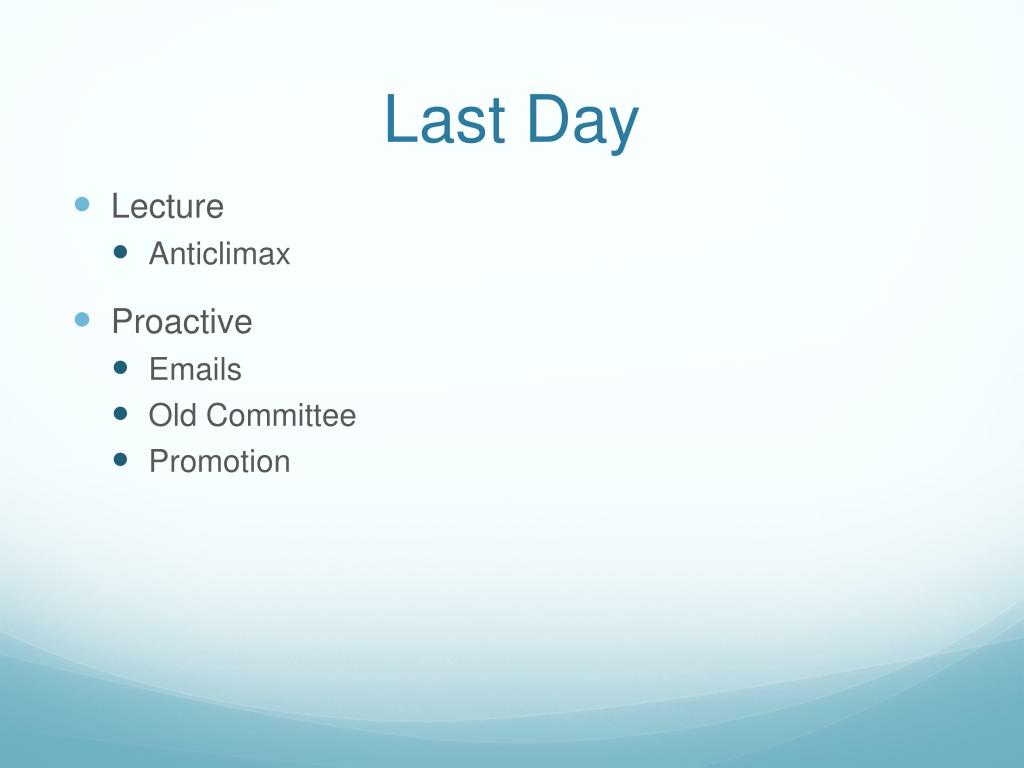 Last Day

- Lecture
  - Anticlimax
- Proactive
  - Emails
  - Old Committee
  - Promotion